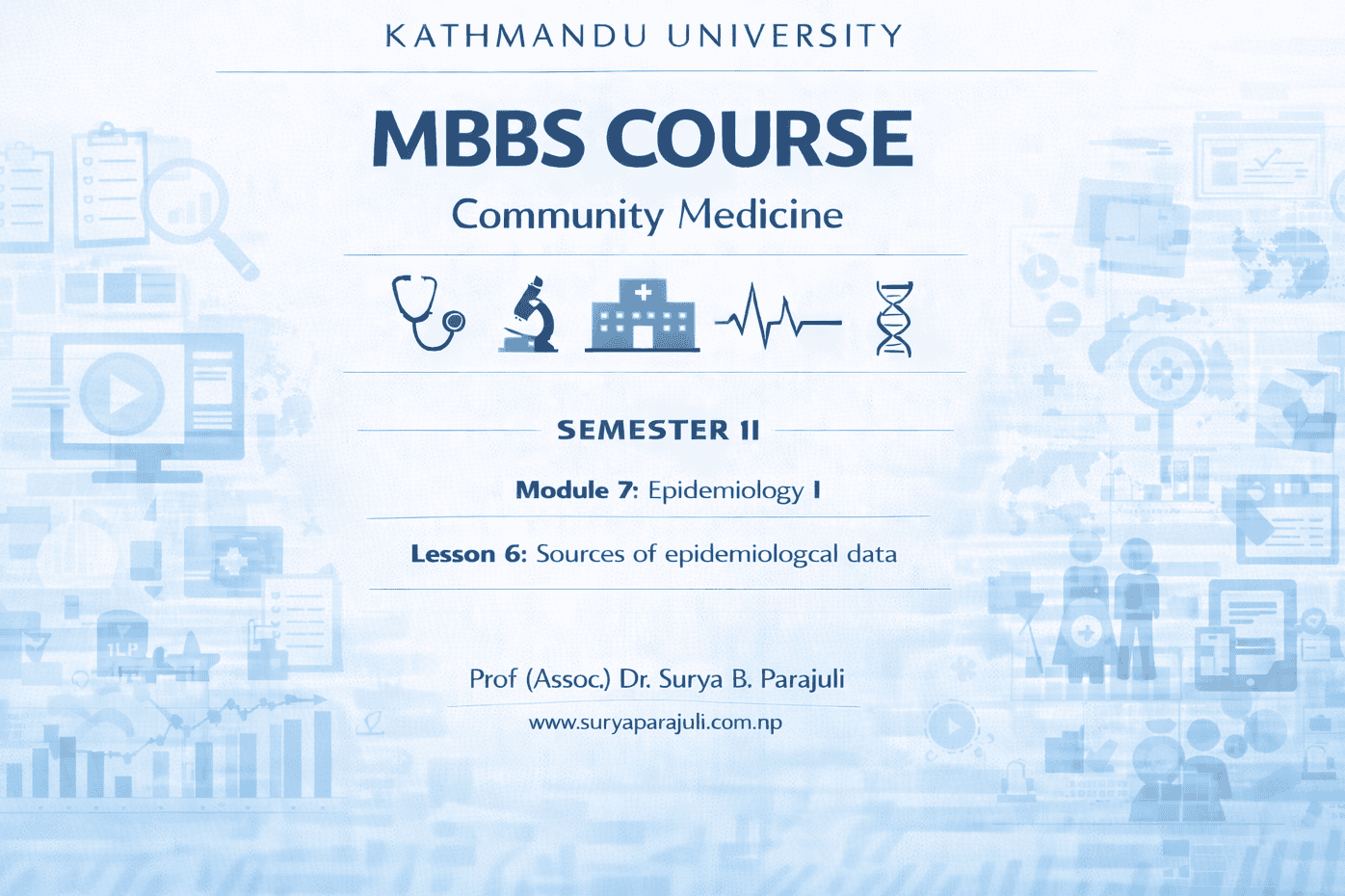 KATHMANDU UNIVERSITY

MBBS COURSE

Community Medicine

SEMESTER II

Module 7: Epidemiology I

Lesson 6: Sources of epidemiologcal data

Prof (Assoc.) Dr. Surya B. Parajuli

www.suryaparajuli.com.np